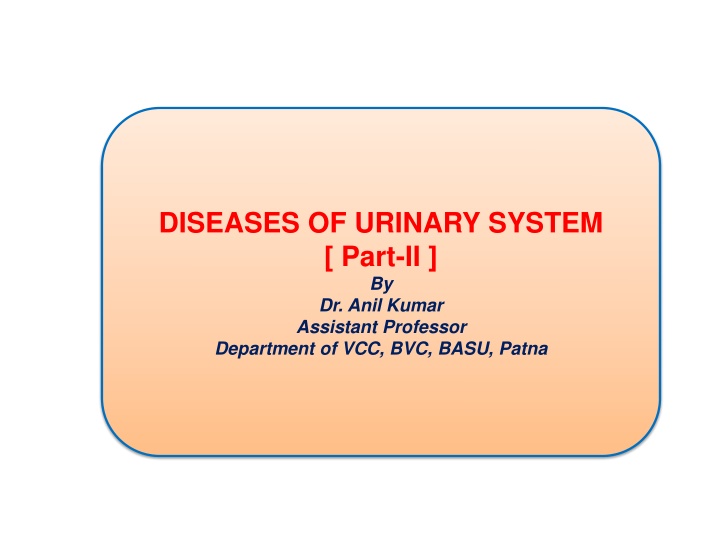 DISEASES OF URINARY SYSTEM
[ Part-II ]
By
Dr. Anil Kumar
Assistant Professor
Department of VCC, BVC, BASU, Patna